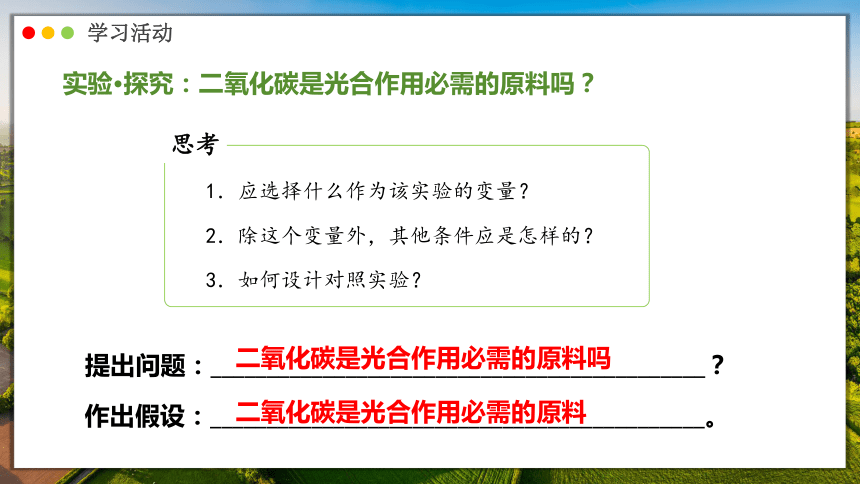 学习活动

实验·探究：二氧化碳是光合作用必需的原料吗？

思考

1. 应选择什么作为该实验的变量？

2. 除这个变量外，其他条件应是怎样的？

3. 如何设计对照实验？

提出问题：二氧化碳是光合作用必需的原料吗？

作出假设：二氧化碳是光合作用必需的原料。